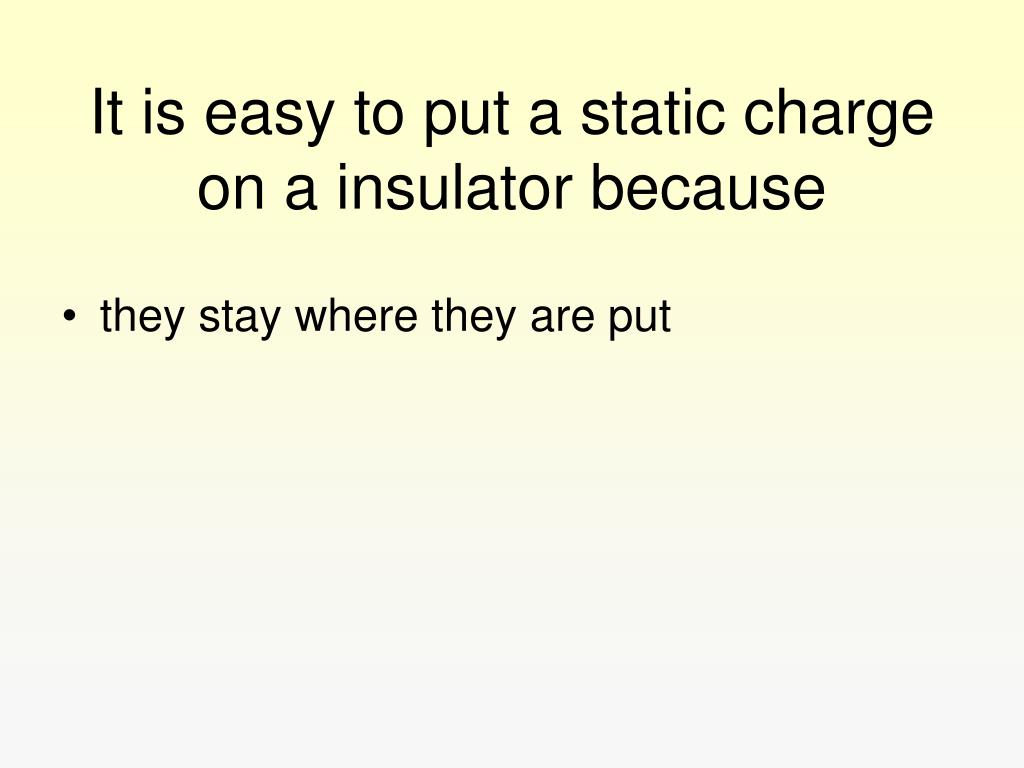 It is easy to put a static charge on a insulator because

• they stay where they are put